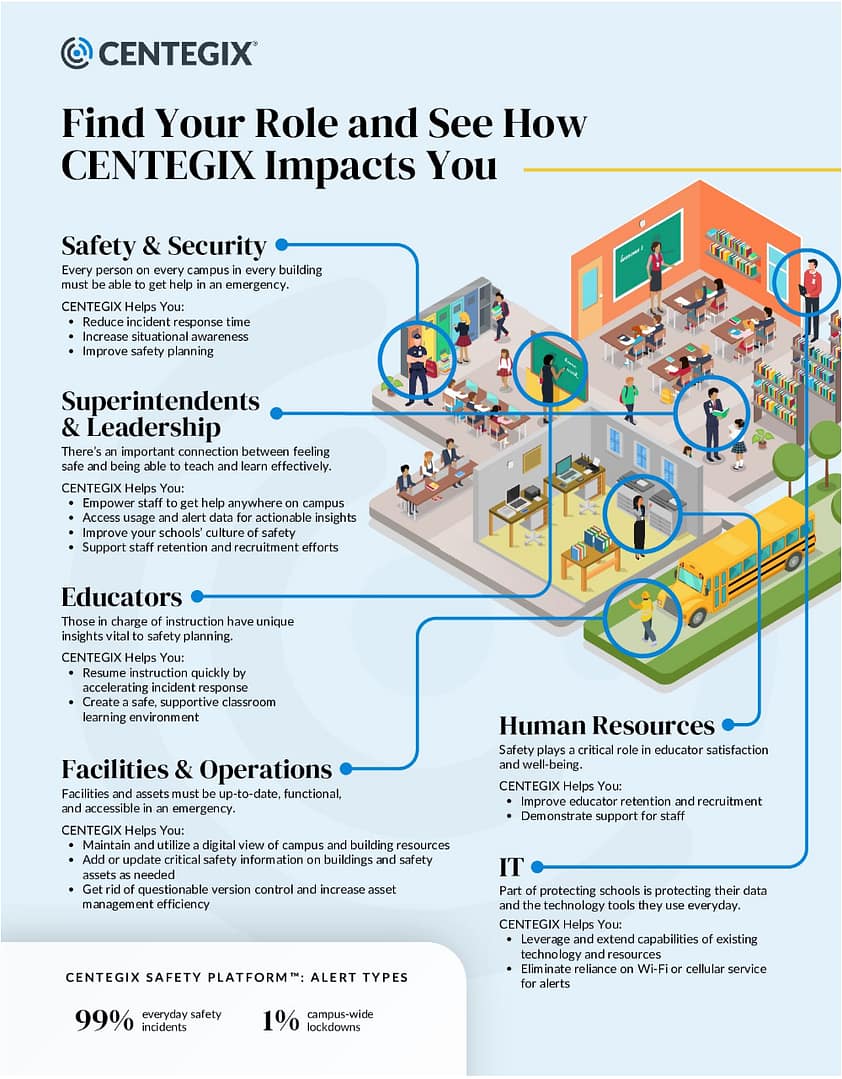 CENTEGIX®

Find Your Role and See How CENTEGIX Impacts You

Safety & Security
Every person on every campus in every building must be able to get help in an emergency.

CENTEGIX Helps You:
- Reduce incident response time
- Increase situational awareness
- Improve safety planning

Superintendents & Leadership
There's an important connection between feeling safe and being able to teach and learn effectively.

CENTEGIX Helps You:
- Empower staff to get help anywhere on campus
- Access usage and alert data for actionable insights
- Improve your schools' culture of safety
- Support staff retention and recruitment efforts

Educators
Those in charge of instruction have unique insights vital to safety planning.

CENTEGIX Helps You:
- Resume instruction quickly by accelerating incident response
- Create a safe, supportive classroom learning environment

Facilities & Operations
Facilities and assets must be up-to-date, functional, and accessible in an emergency.

CENTEGIX Helps You:
- Maintain and utilize a digital view of campus and building resources
- Add or update critical safety information on buildings and safety assets as needed
- Get rid of questionable version control and increase asset management efficiency

Human Resources
Safety plays a critical role in educator satisfaction and well-being.

CENTEGIX Helps You:
- Improve educator retention and recruitment
- Demonstrate support for staff

IT
Part of protecting schools is protecting their data and the technology tools they use everyday.

CENTEGIX Helps You:
- Leverage and extend capabilities of existing technology and resources
- Eliminate reliance on Wi-Fi or cellular service for alerts

CENTEGIX SAFETY PLATFORM™: ALERT TYPES

99% everyday safety incidents

1% campus-wide lockdowns